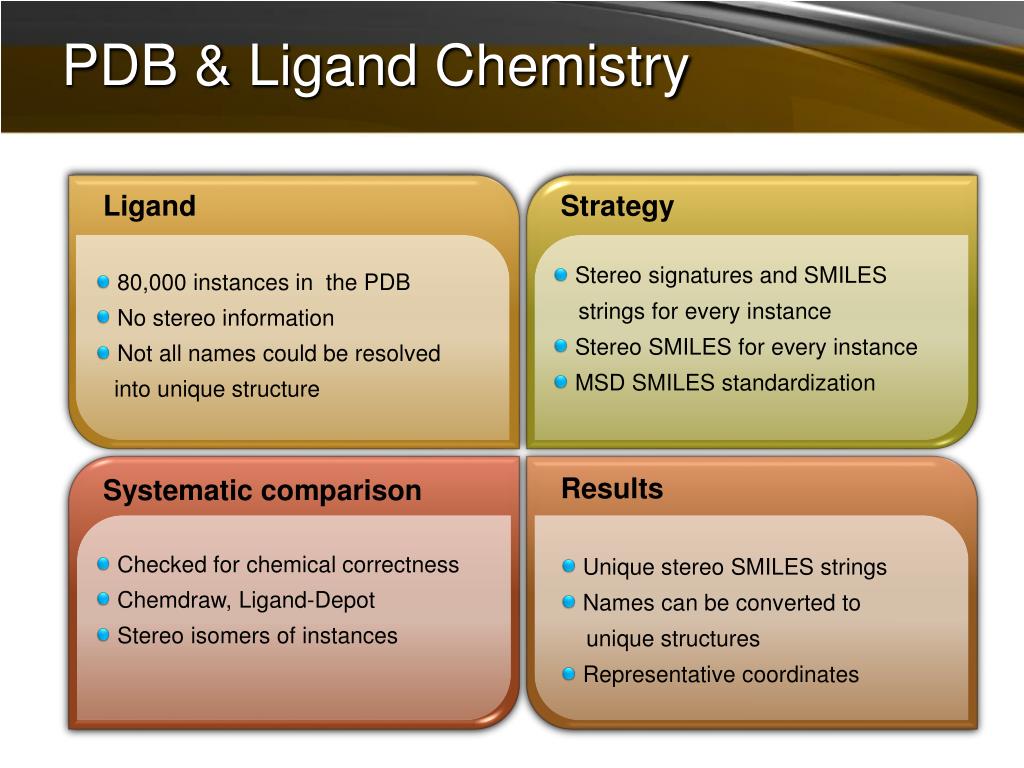 PDB & Ligand Chemistry

Ligand

80,000 instances in the PDB
No stereo information
Not all names could be resolved into unique structure

Strategy

Stereo signatures and SMILES strings for every instance
Stereo SMILES for every instance
MSD SMILES standardization

Systematic comparison

Checked for chemical correctness
Chemdraw, Ligand-Depot
Stereo isomers of instances

Results

Unique stereo SMILES strings
Names can be converted to unique structures
Representative coordinates